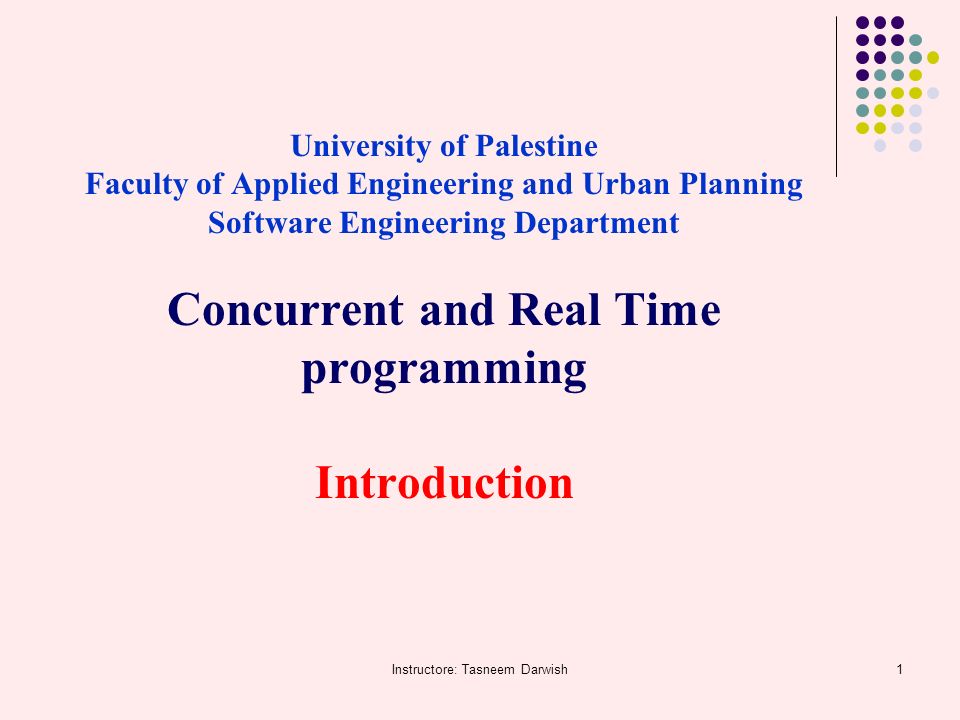 University of Palestine
Faculty of Applied Engineering and Urban Planning
Software Engineering Department

Concurrent and Real Time programming

Introduction

Instructore: Tasneem Darwish

1